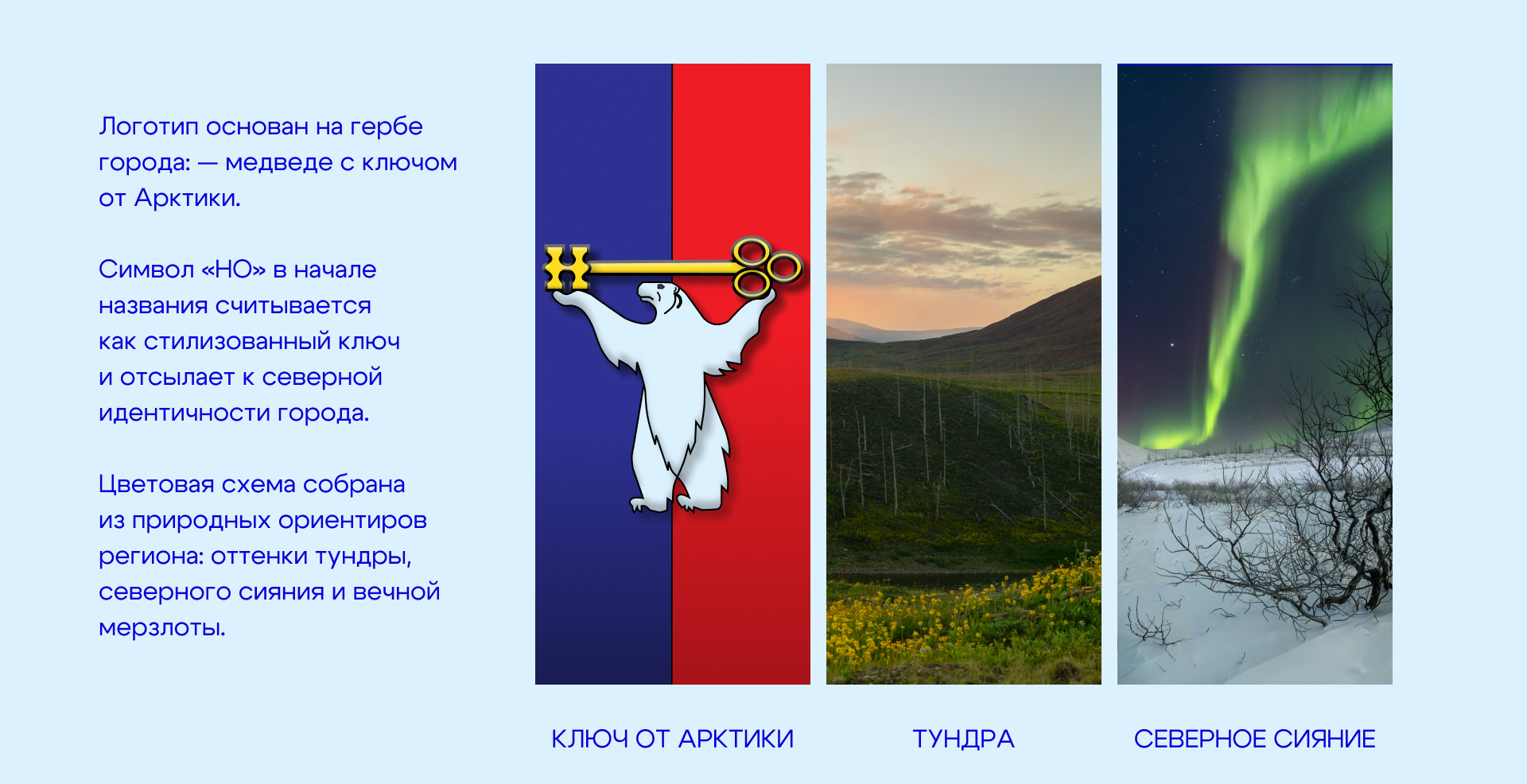 Логотип основан на гербе города: — медведе с ключом от Арктики.

Символ «НО» в начале названия считывается как стилизованный ключ и отсылает к северной идентичности города.

Цветовая схема собрана из природных ориентиров региона: оттенки тундры, северного сияния и вечной мерзлоты.

КЛЮЧ ОТ АРКТИКИ

ТУНДРА

СЕВЕРНОЕ СИЯНИЕ